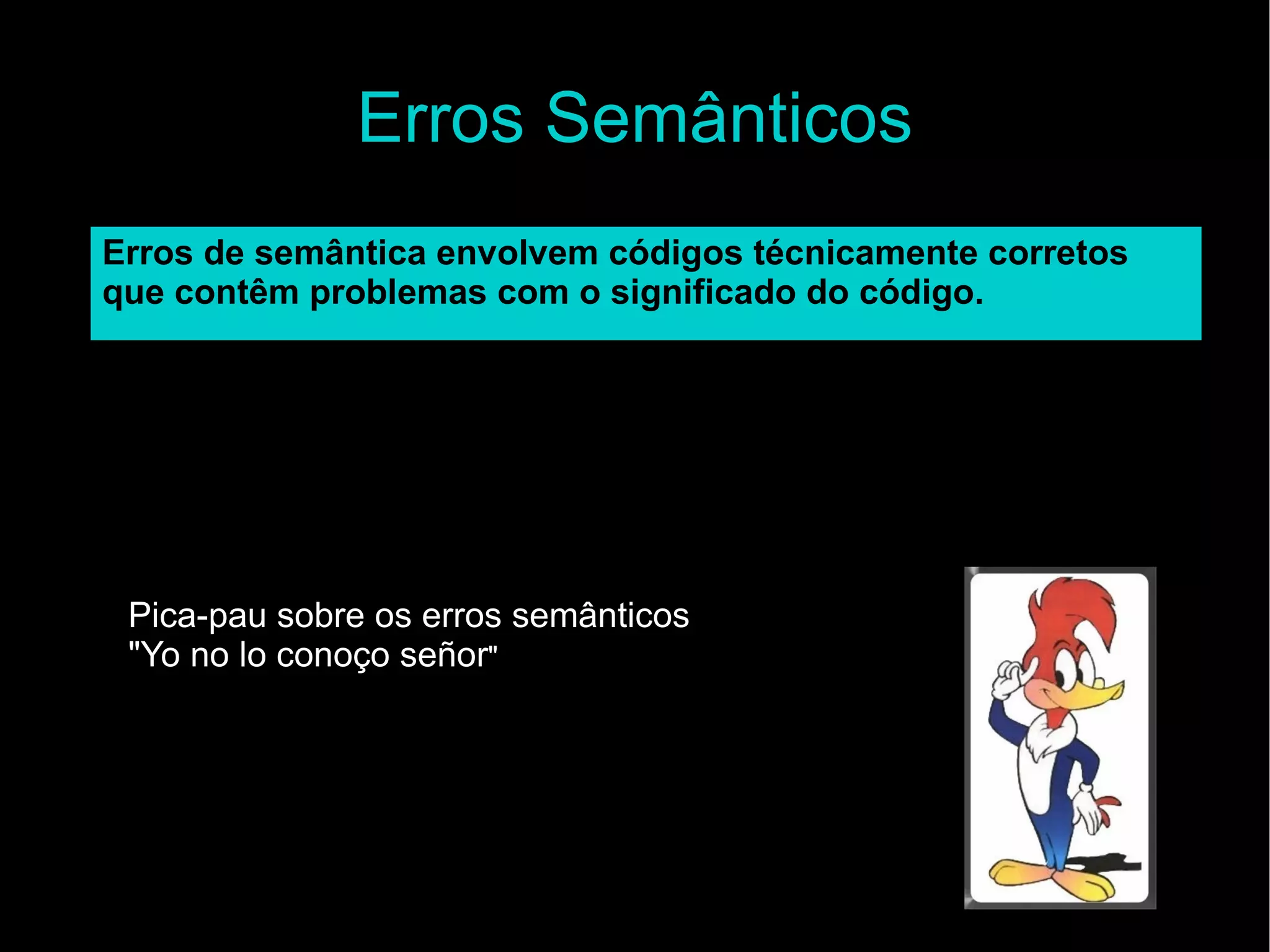 Erros Semânticos

Erros de semântica envolvem códigos técnicamente corretos que contêm problemas com o significado do código.

Pica-pau sobre os erros semânticos
"Yo no lo conoço señor"